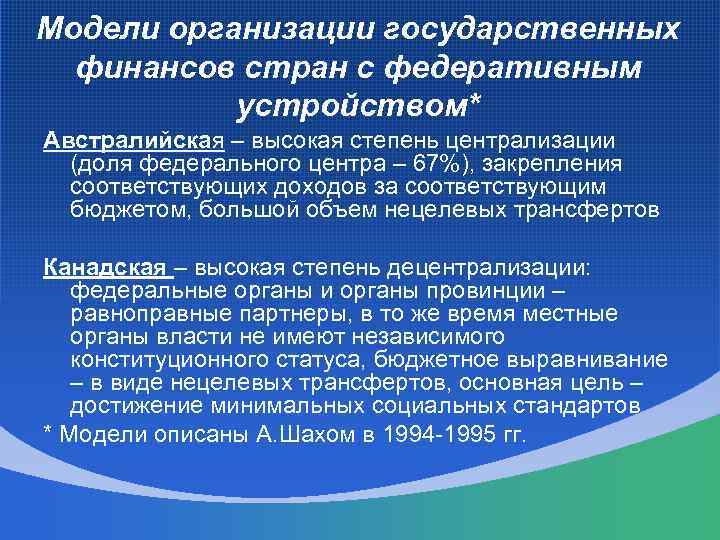 Модели организации государственных финансов стран с федеративным устройством*

Австралийская – высокая степень централизации (доля федерального центра – 67%), закрепления соответствующих доходов за соответствующим бюджетом, большой объем нецелевых трансфертов

Канадская – высокая степень децентрализации: федеральные органы и органы провинции – равноправные партнеры, в то же время местные органы власти не имеют независимого конституционного статуса, бюджетное выравнивание – в виде нецелевых трансфертов, основная цель – достижение минимальных социальных стандартов

* Модели описаны А.Шахом в 1994-1995 гг.